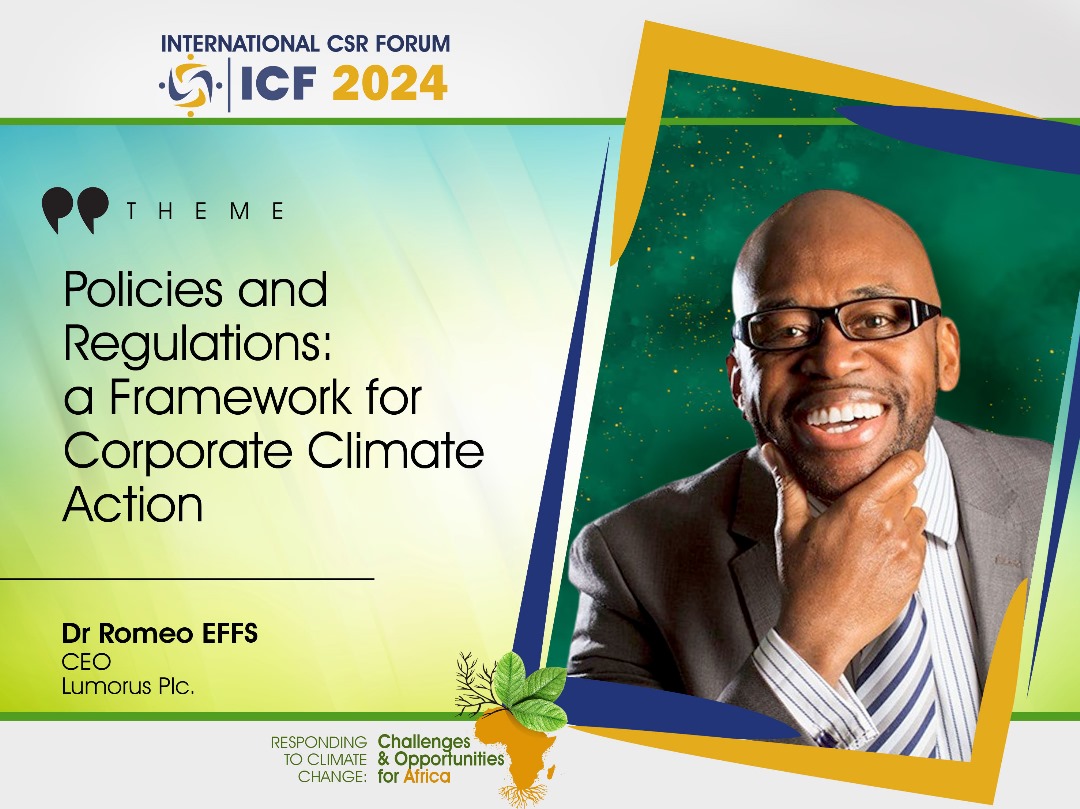 INTERNATIONAL CSR FORUM
ICF 2024

THEME

Policies and Regulations: a Framework for Corporate Climate Action

Dr Romeo EFFS
CEO
Lumorus Plc.

RESPONDING TO CLIMATE CHANGE: Challenges & Opportunities for Africa